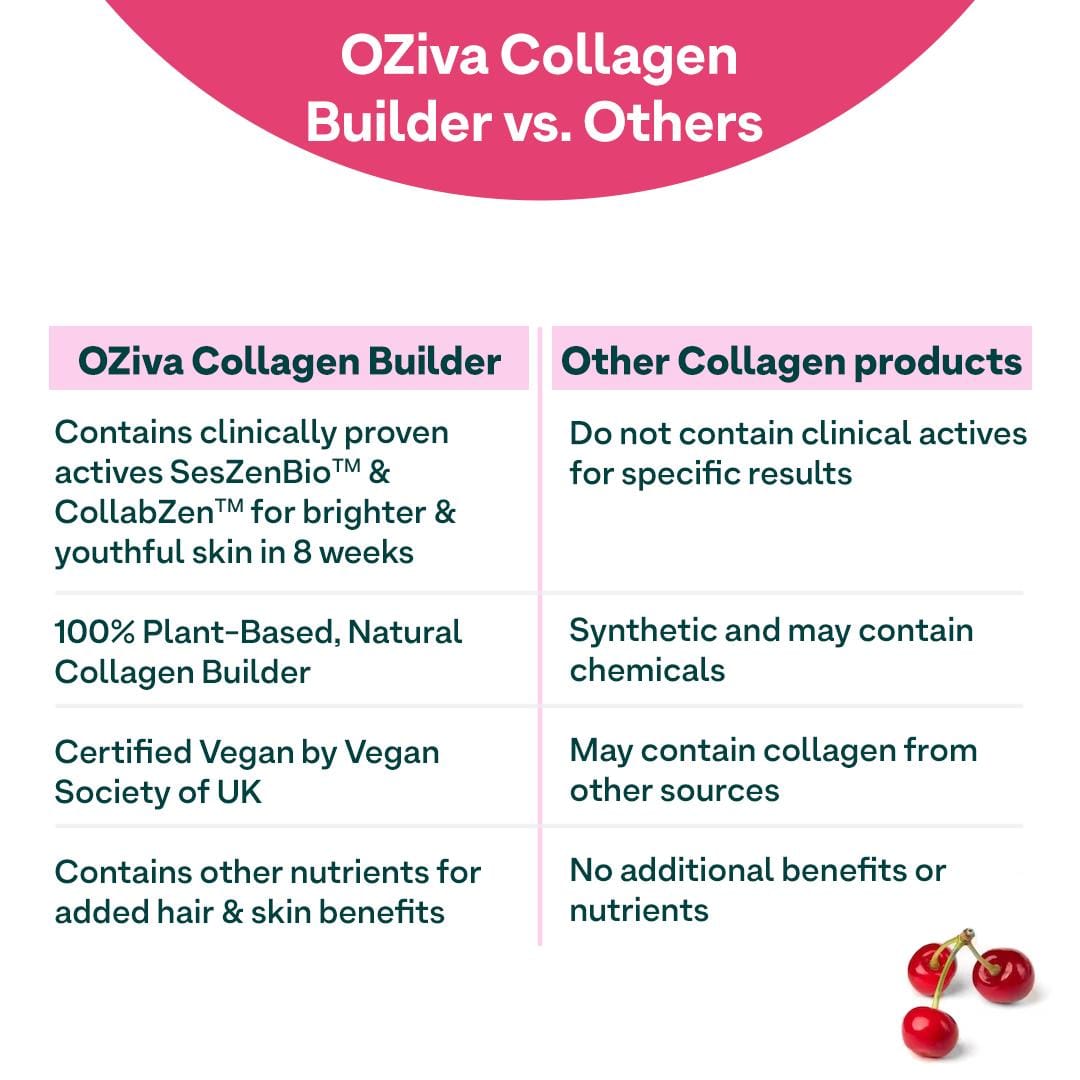 OZiva Collagen Builder vs. Others

| OZiva Collagen Builder | Other Collagen products |
|---|---|
| Contains clinically proven actives SesZenBio™ & CollabZen™ for brighter & youthful skin in 8 weeks | Do not contain clinical actives for specific results |
| 100% Plant-Based, Natural Collagen Builder | Synthetic and may contain chemicals |
| Certified Vegan by Vegan Society of UK | May contain collagen from other sources |
| Contains other nutrients for added hair & skin benefits | No additional benefits or nutrients |